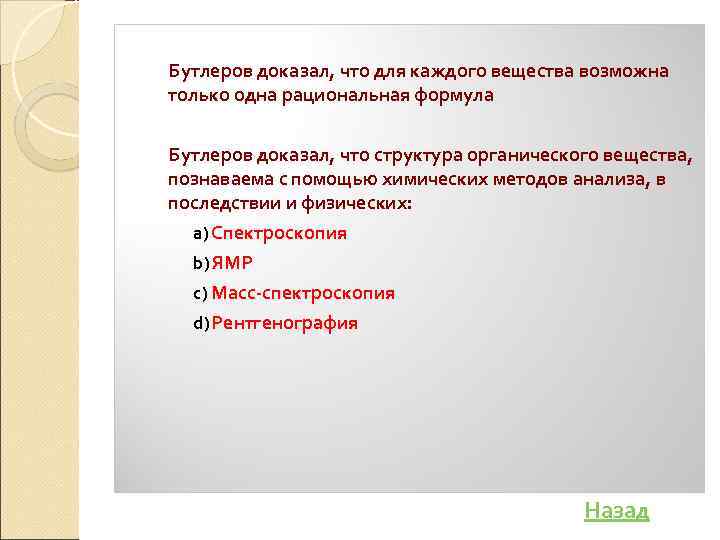 Бутлеров доказал, что для каждого вещества возможна только одна рациональная формула

Бутлеров доказал, что структура органического вещества, познаваема с помощью химических методов анализа, в последствии и физических:

a) Спектроскопия

b) ЯМР

c) Масс-спектроскопия

d) Рентгенография

Назад